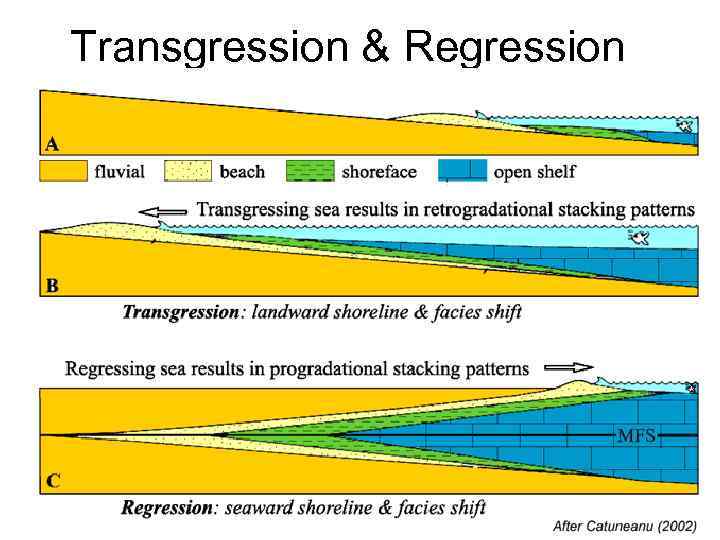 Transgression & Regression

A

fluvial

beach

shoreface

open shelf

Transgressing sea results in retrogradational stacking patterns

B

Transgression: landward shoreline & facies shift

Regressing sea results in progradational stacking patterns

MFS

C

Regression: seaward shoreline & facies shift

After Catuneanu (2002)